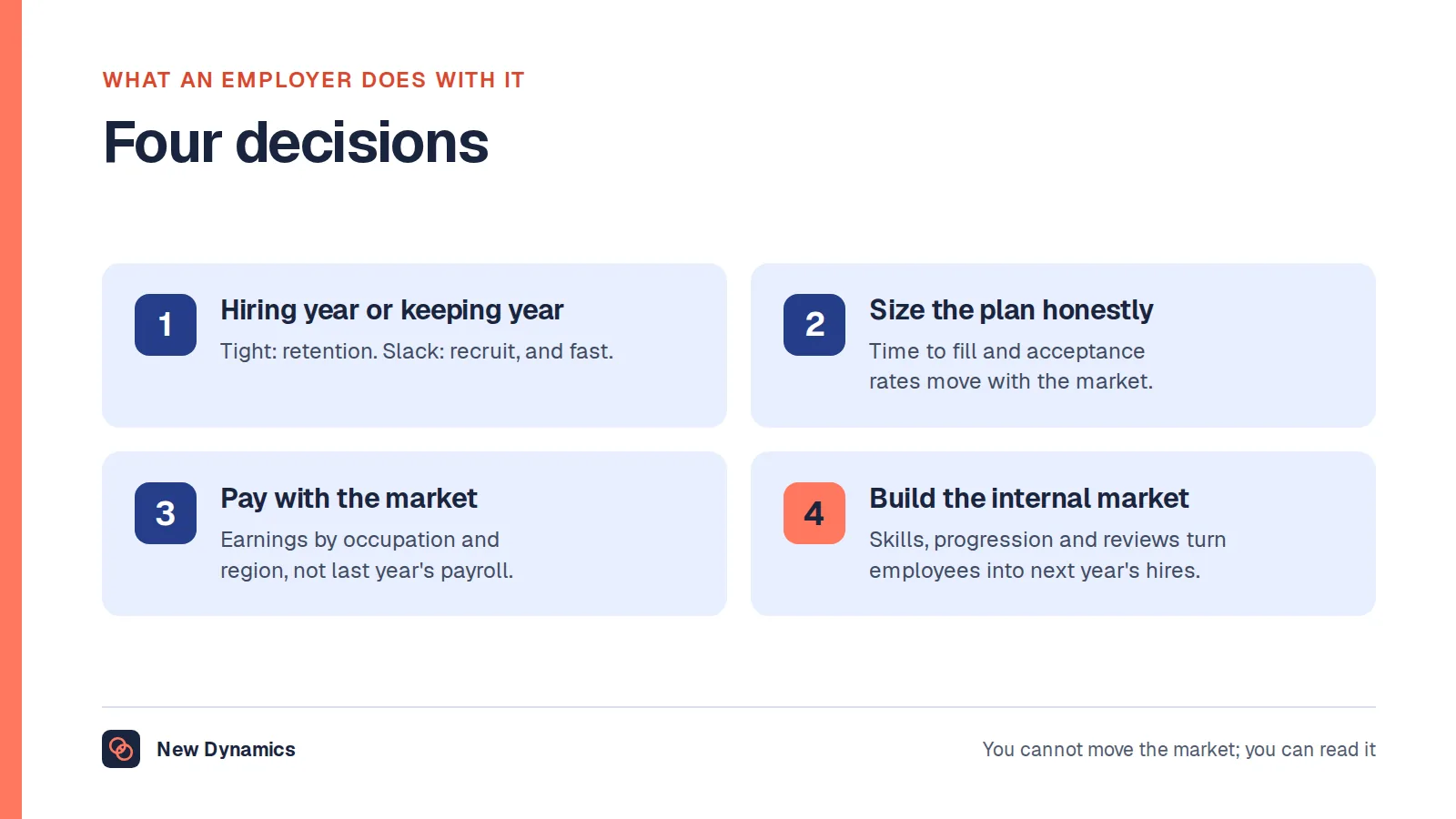 WHAT AN EMPLOYER DOES WITH IT

Four decisions

1

Hiring year or keeping year

Tight: retention. Slack: recruit, and fast.

2

Size the plan honestly

Time to fill and acceptance rates move with the market.

3

Pay with the market

Earnings by occupation and region, not last year's payroll.

4

Build the internal market

Skills, progression and reviews turn employees into next year's hires.

New Dynamics

You cannot move the market; you can read it